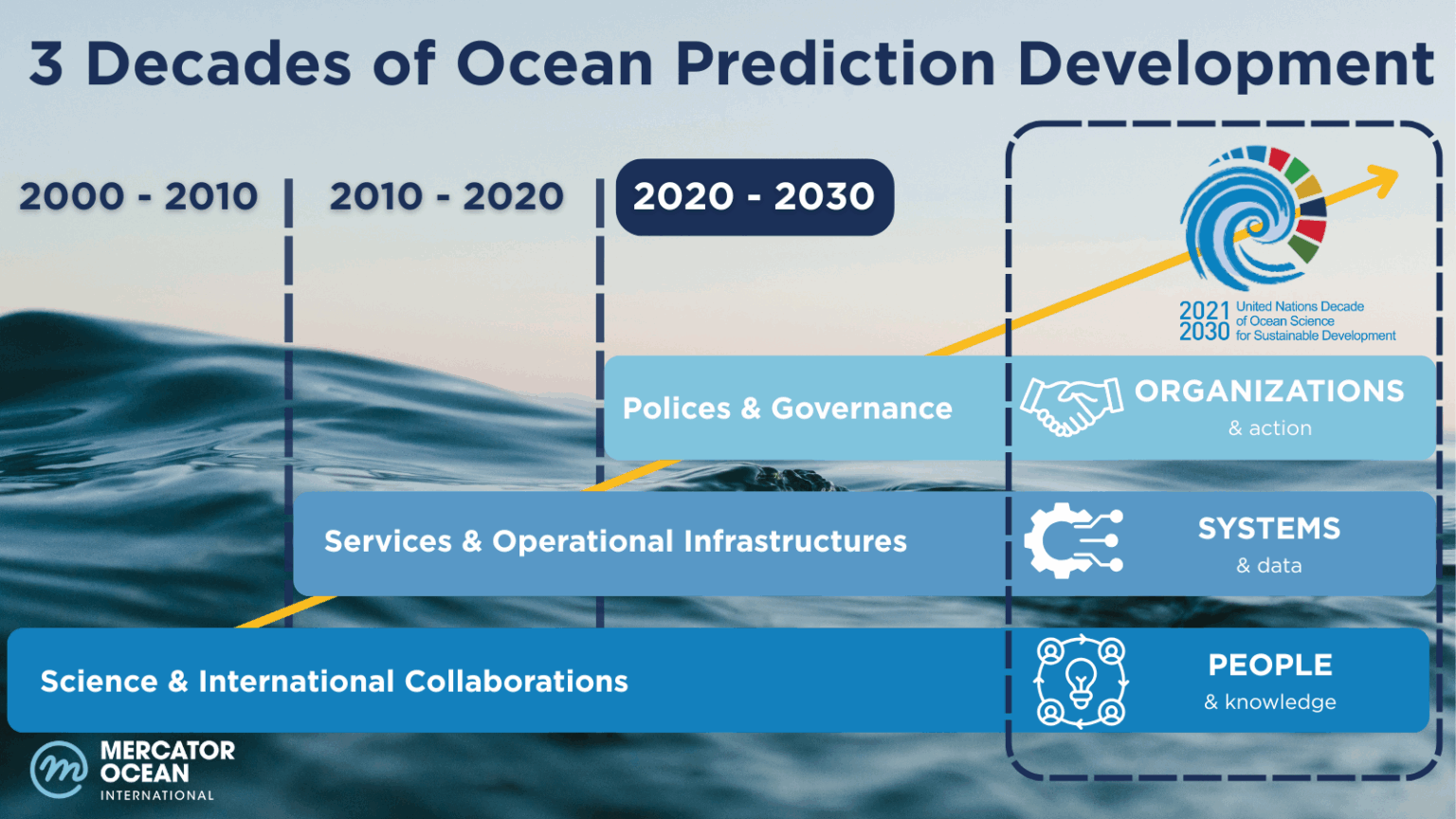 3 Decades of Ocean Prediction Development

2000 - 2010

2010 - 2020

2020 - 2030

2021 2030 United Nations Decade of Ocean Science for Sustainable Development

Polices & Governance

ORGANIZATIONS
& action

Services & Operational Infrastructures

SYSTEMS
& data

Science & International Collaborations

PEOPLE
& knowledge

MERCATOR OCEAN INTERNATIONAL